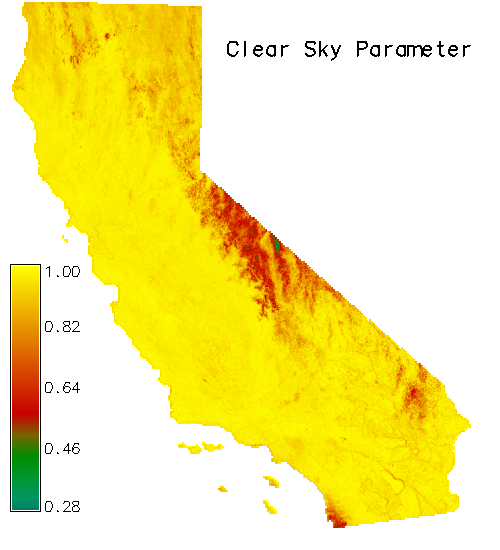 Clear Sky Parameter

1.00
0.82
0.64
0.46
0.28